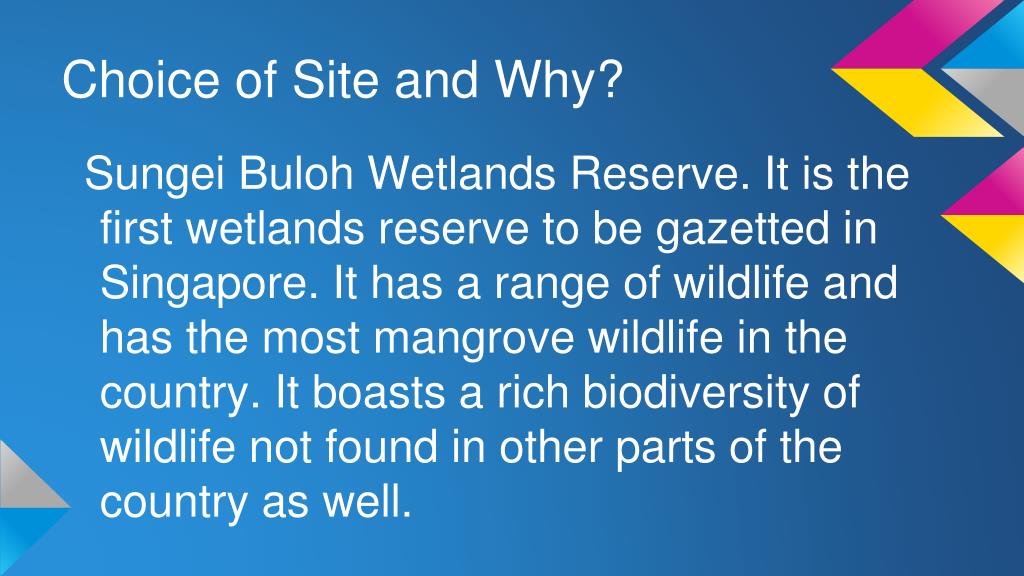 Choice of Site and Why?

Sungei Buloh Wetlands Reserve. It is the first wetlands reserve to be gazetted in Singapore. It has a range of wildlife and has the most mangrove wildlife in the country. It boasts a rich biodiversity of wildlife not found in other parts of the country as well.